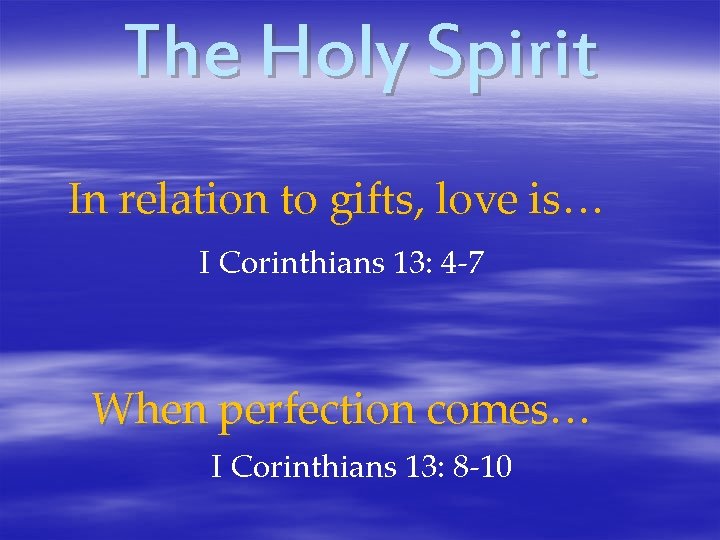 The Holy Spirit

In relation to gifts, love is…

I Corinthians 13: 4-7

When perfection comes…

I Corinthians 13: 8-10